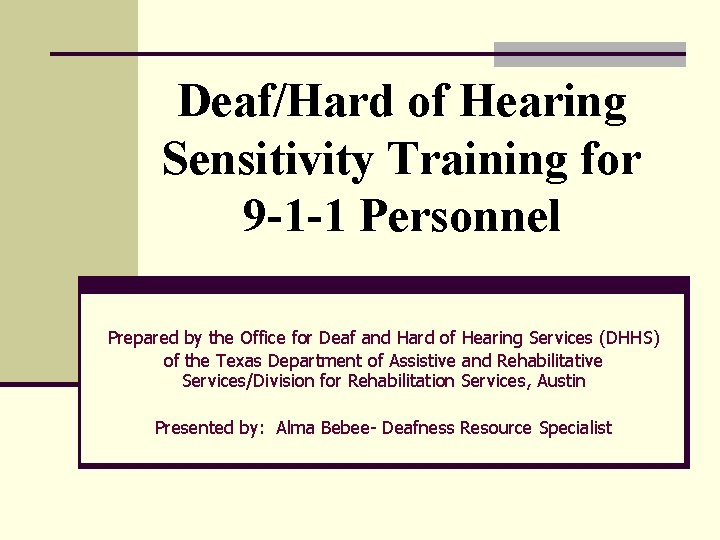 Deaf/Hard of Hearing Sensitivity Training for 9-1-1 Personnel

Prepared by the Office for Deaf and Hard of Hearing Services (DHHS) of the Texas Department of Assistive and Rehabilitative Services/Division for Rehabilitation Services, Austin

Presented by: Alma Bebee- Deafness Resource Specialist